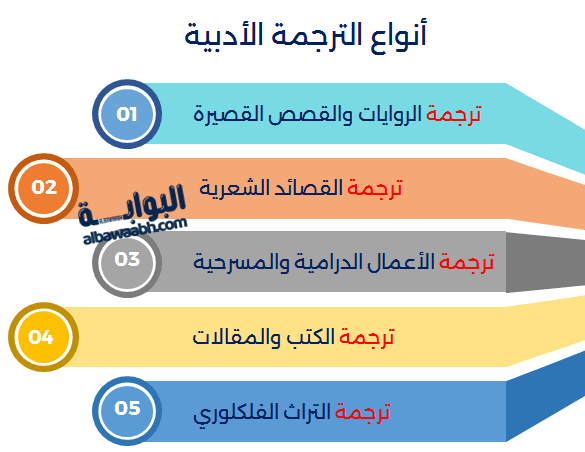 أنواع الترجمة الأدبية

01
ترجمة الروايات والقصص القصيرة

02
ترجمة القصائد الشعرية

البوابة
albawaabh.com

03
ترجمة الأعمال الدرامية والمسرحية

04
ترجمة الكتب والمقالات

05
ترجمة التراث الفلكلوري